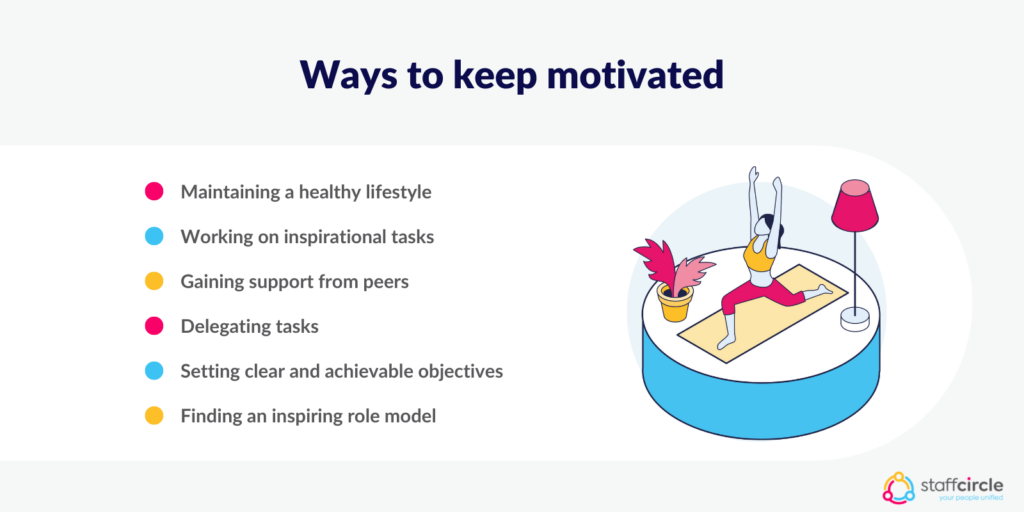 Ways to keep motivated

Maintaining a healthy lifestyle

Working on inspirational tasks

Gaining support from peers

Delegating tasks

Setting clear and achievable objectives

Finding an inspiring role model

staffcircle
your people unified